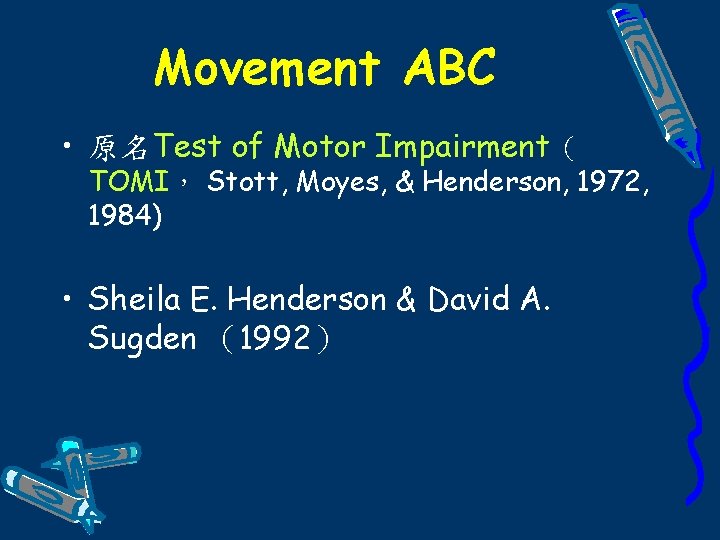 Movement ABC

• 原名Test of Motor Impairment（TOMI， Stott, Moyes, & Henderson, 1972, 1984)

• Sheila E. Henderson & David A. Sugden （1992）